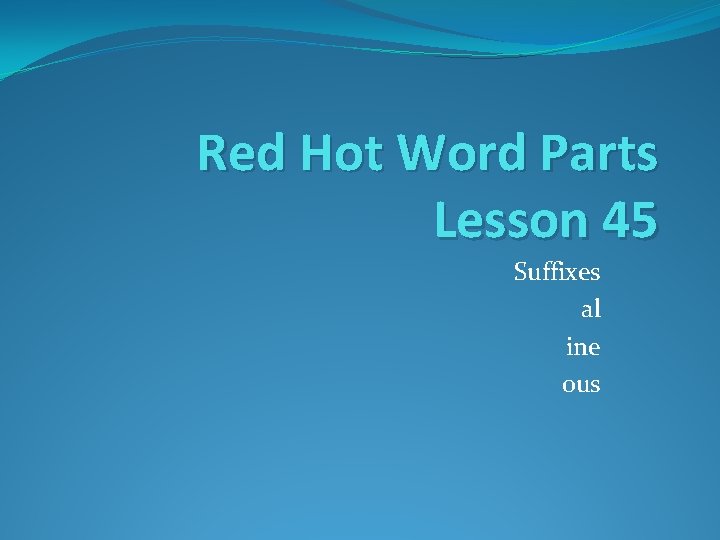 Red Hot Word Parts
Lesson 45

Suffixes
al
ine
ous